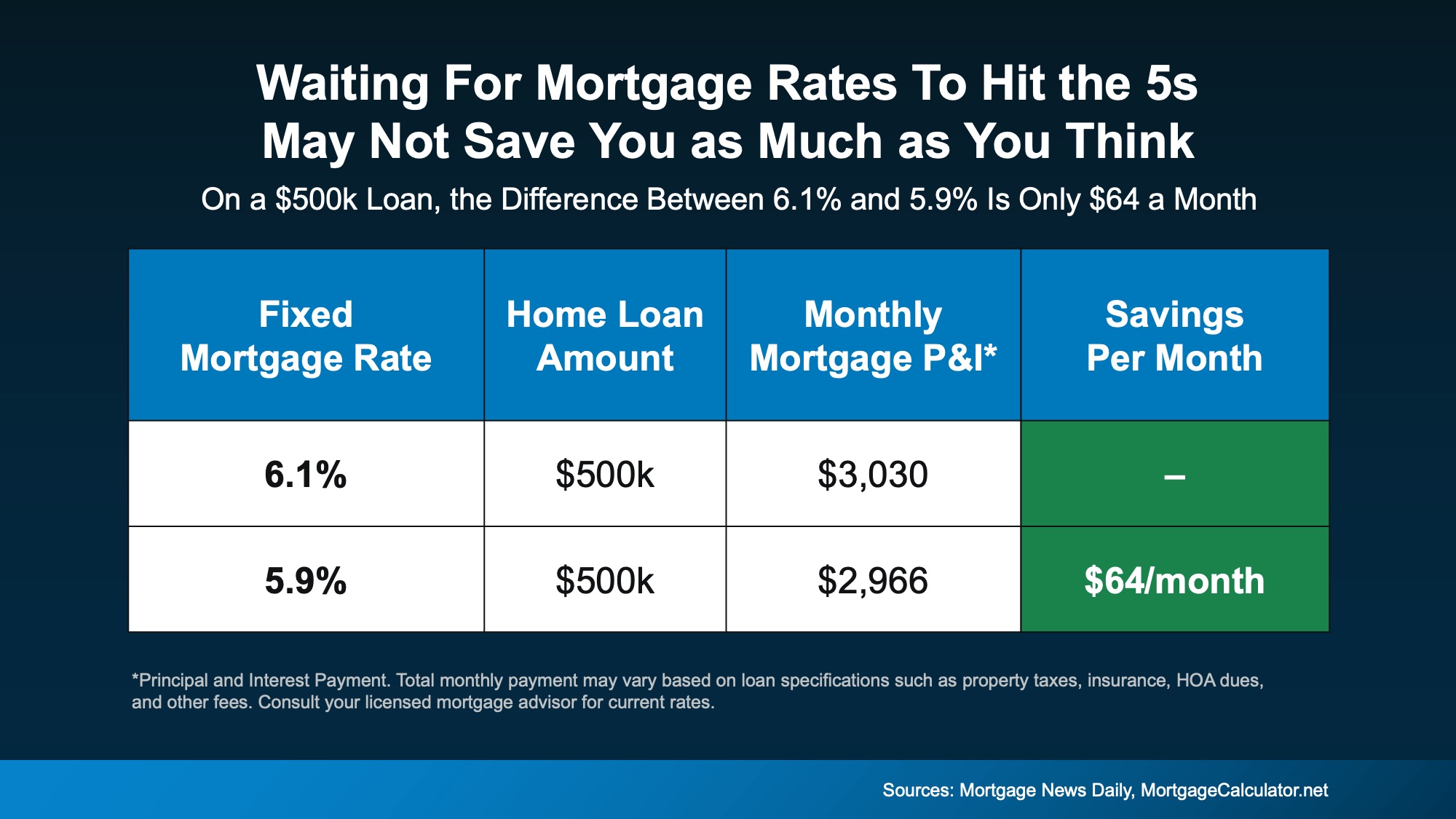 Waiting For Mortgage Rates To Hit the 5s May Not Save You as Much as You Think

On a \$500k Loan, the Difference Between 6.1% and 5.9% Is Only \$64 a Month

| Fixed Mortgage Rate | Home Loan Amount | Monthly Mortgage P&I* | Savings Per Month |
|---|---|---|---|
| 6.1% | \$500k | \$3,030 | – |
| 5.9% | \$500k | \$2,966 | \$64/month |

*Principal and Interest Payment. Total monthly payment may vary based on loan specifications such as property taxes, insurance, HOA dues, and other fees. Consult your licensed mortgage advisor for current rates.

Sources: Mortgage News Daily, MortgageCalculator.net